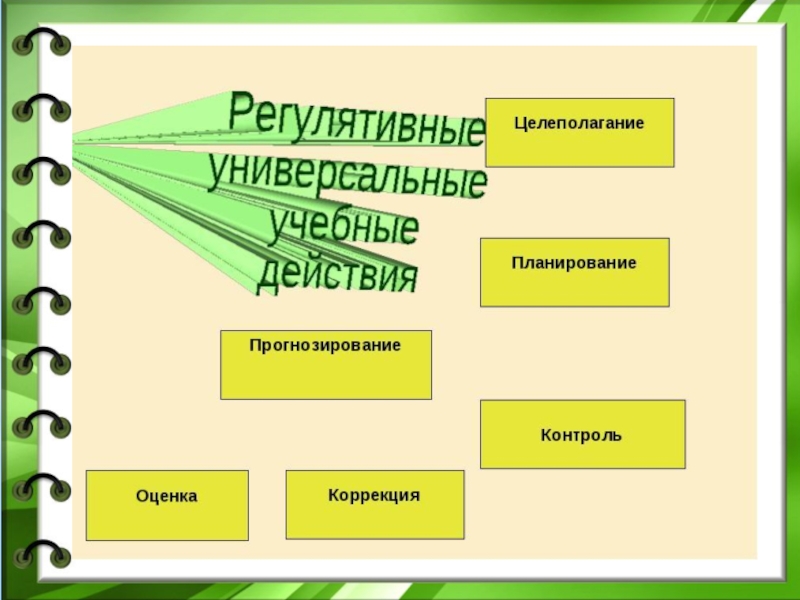 Регулятивные универсальные учебные действия

Целеполагание

Планирование

Прогнозирование

Контроль

Оценка

Коррекция